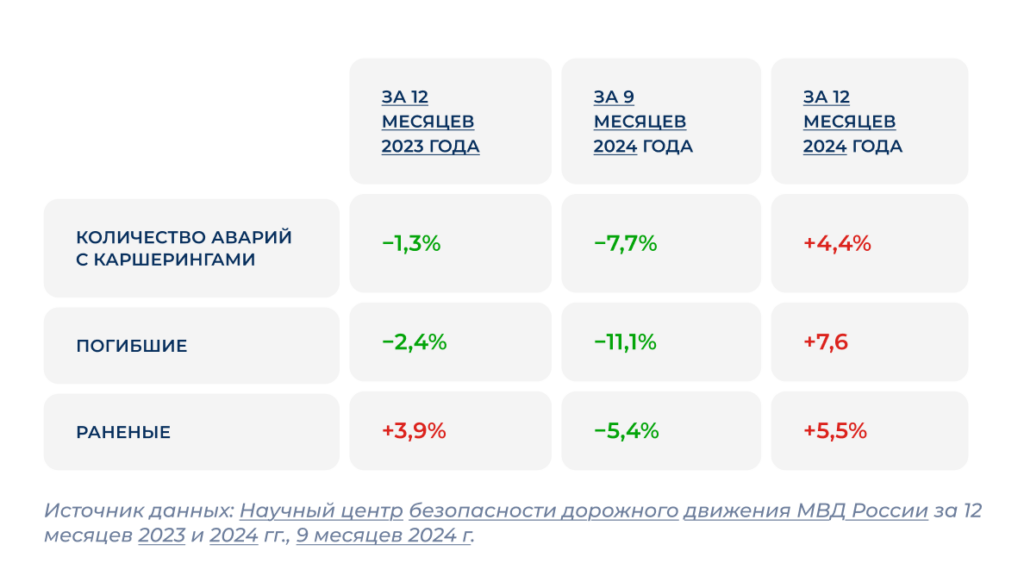 |  | ЗА 12 МЕСЯЦЕВ 2023 ГОДА | ЗА 9 МЕСЯЦЕВ 2024 ГОДА | ЗА 12 МЕСЯЦЕВ 2024 ГОДА |
|---|---|---|---|
| КОЛИЧЕСТВО АВАРИЙ С КАРШЕРИНГАМИ | −1,3% | −7,7% | +4,4% |
| ПОГИБШИЕ | −2,4% | −11,1% | +7,6 |
| РАНЕНЫЕ | +3,9% | −5,4% | +5,5% |

Источник данных: Научный центр безопасности дорожного движения МВД России за 12 месяцев 2023 и 2024 гг., 9 месяцев 2024 г.